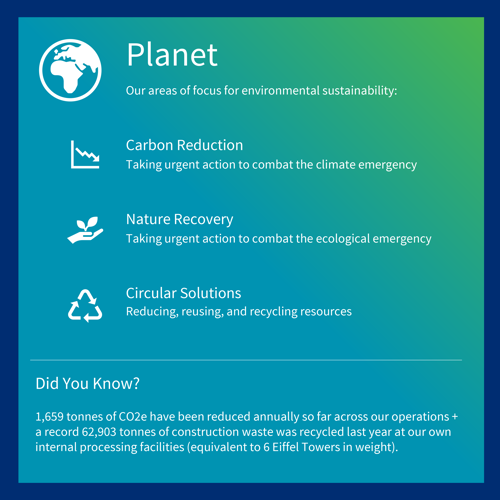 Planet

Our areas of focus for environmental sustainability:

Carbon Reduction
Taking urgent action to combat the climate emergency

Nature Recovery
Taking urgent action to combat the ecological emergency

Circular Solutions
Reducing, reusing, and recycling resources

Did You Know?

1,659 tonnes of CO2e have been reduced annually so far across our operations + a record 62,903 tonnes of construction waste was recycled last year at our own internal processing facilities (equivalent to 6 Eiffel Towers in weight).